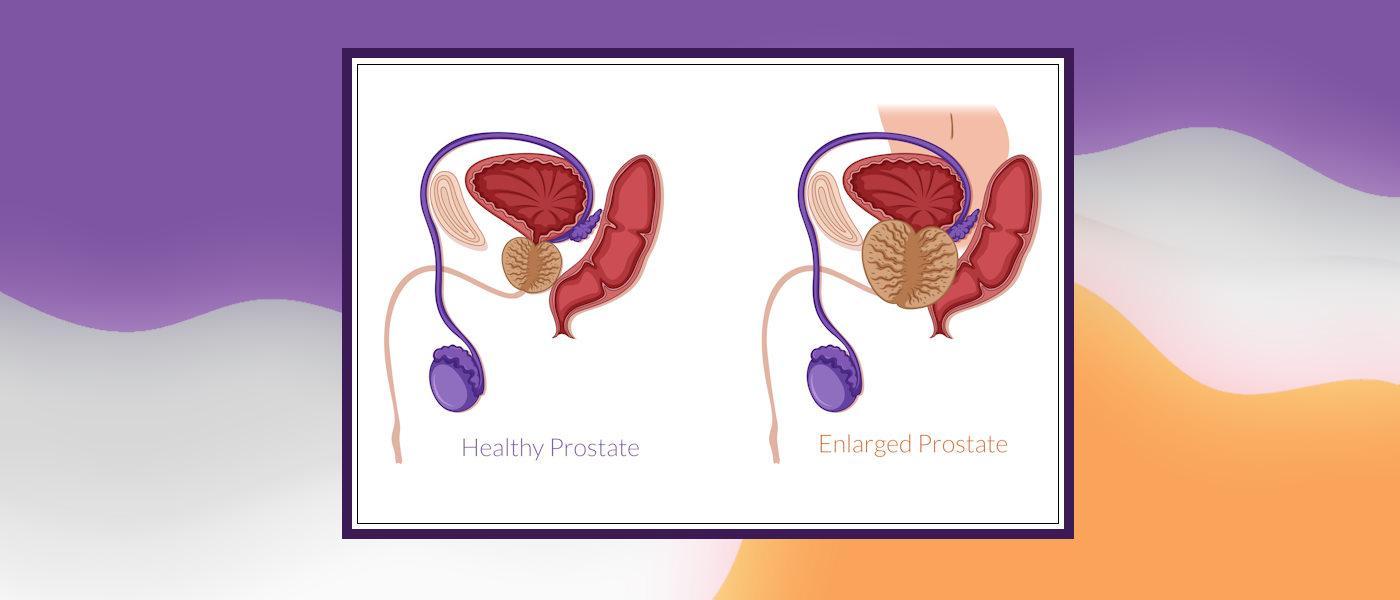 Healthy Prostate

Enlarged Prostate